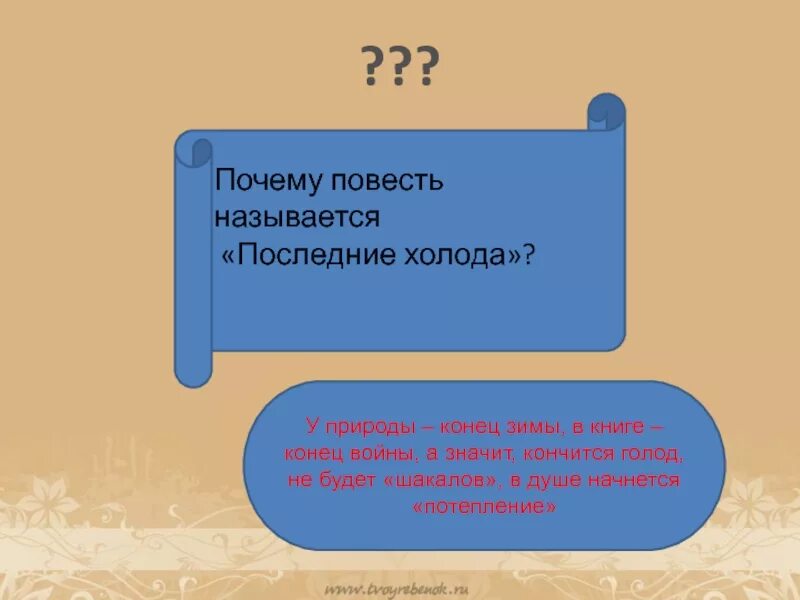 ???

Почему повесть называется «Последние холода»?

У природы – конец зимы, в книге – конец войны, а значит, кончится голод, не будет «шакалов», в душе начнется «потепление»

www.tvoyrebenok.ru